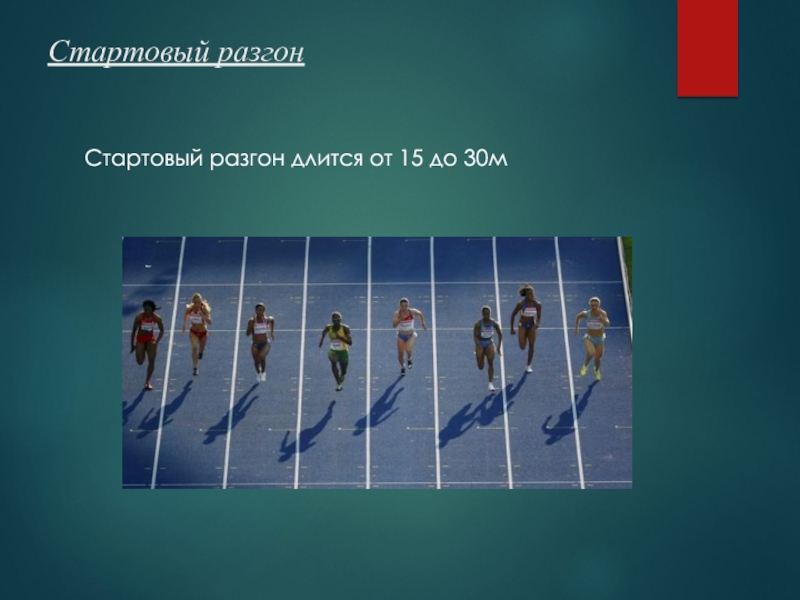 Стартовый разгон

Стартовый разгон длится от 15 до 30м